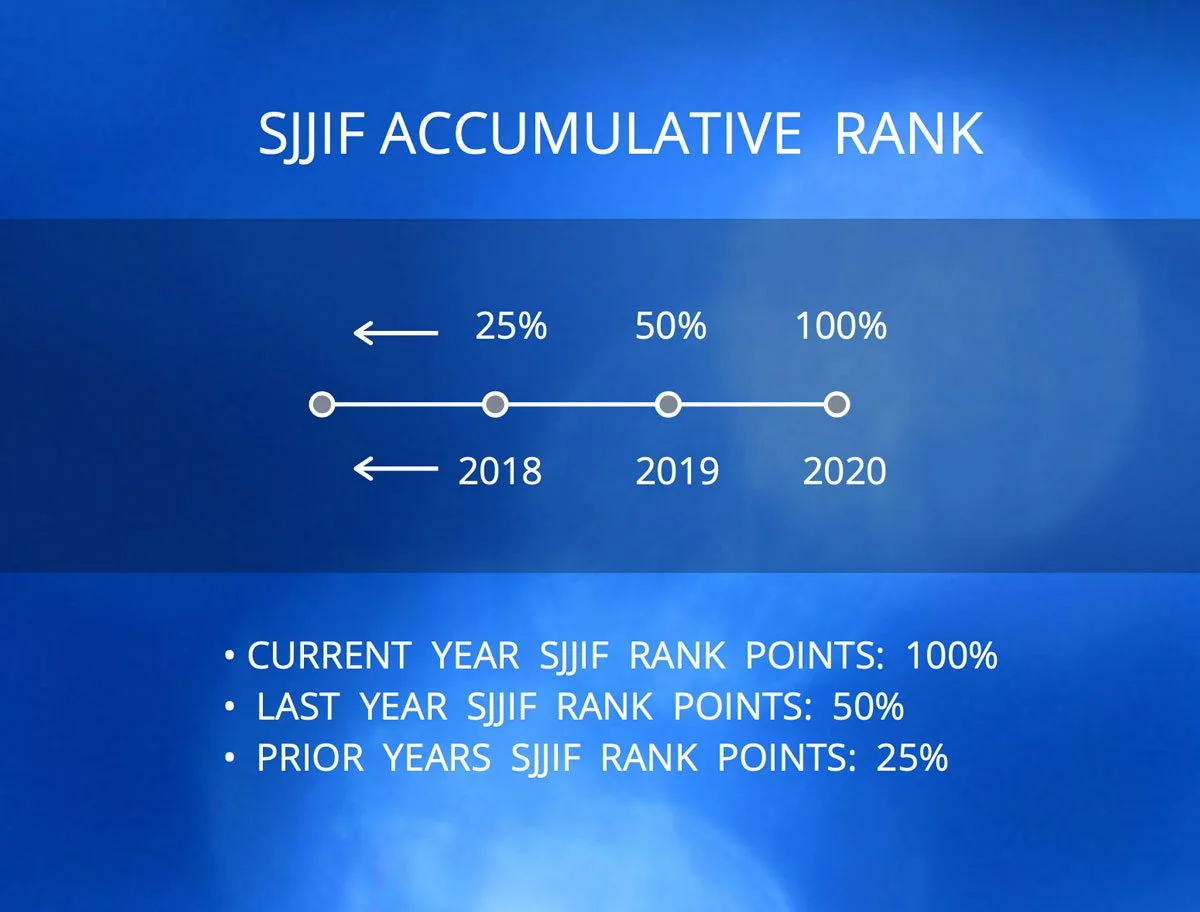 SJJIF ACCUMULATIVE RANK

25% 50% 100%

2018 2019 2020

• CURRENT YEAR SJJIF RANK POINTS: 100%
• LAST YEAR SJJIF RANK POINTS: 50%
• PRIOR YEARS SJJIF RANK POINTS: 25%